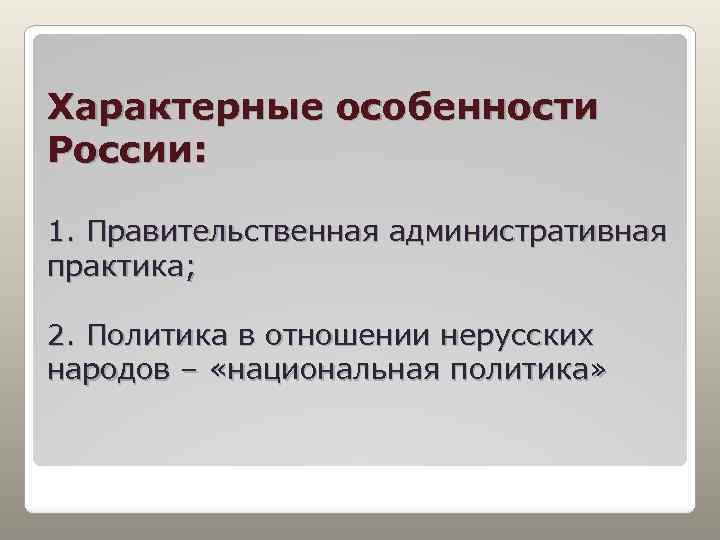 Характерные особенности России:

1. Правительственная административная практика;

2. Политика в отношении нерусских народов – «национальная политика»